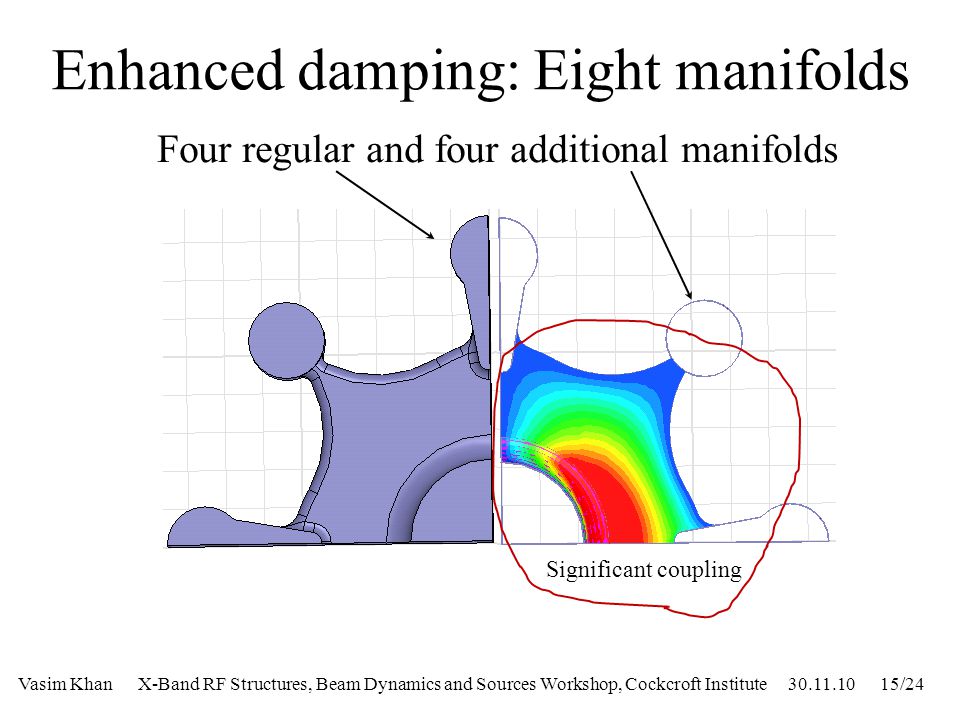 Enhanced damping: Eight manifolds

Four regular and four additional manifolds

Significant coupling

Vasim Khan X-Band RF Structures, Beam Dynamics and Sources Workshop, Cockcroft Institute 30.11.10 15/24